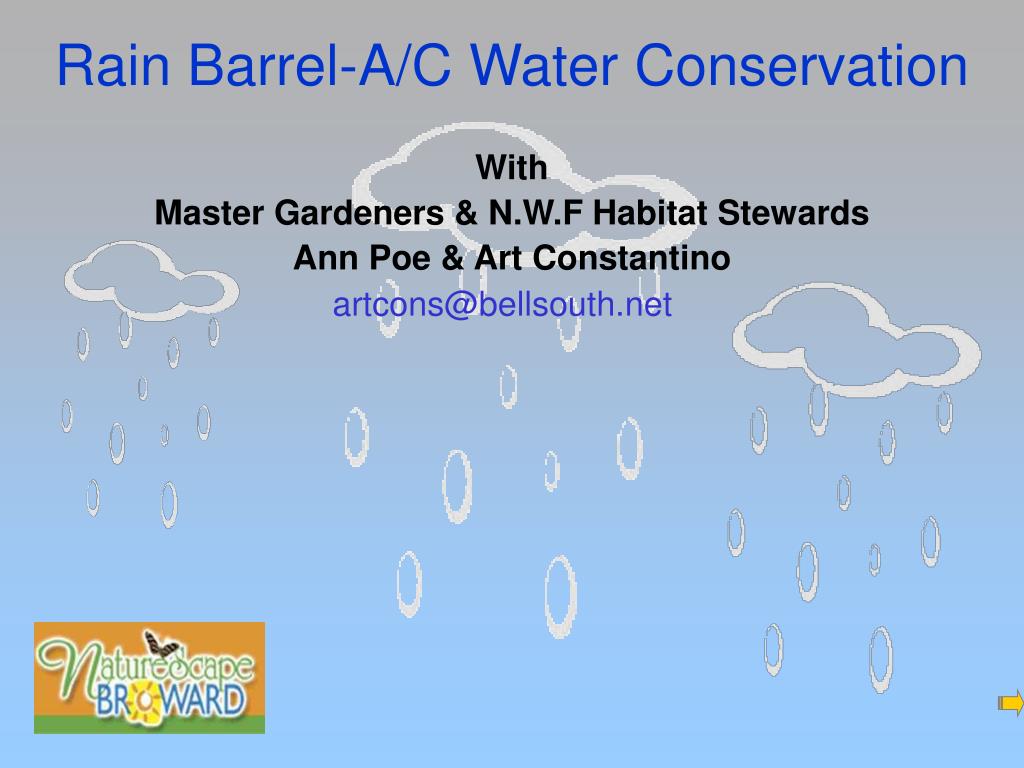 Rain Barrel-A/C Water Conservation

With
Master Gardeners & N.W.F Habitat Stewards
Ann Poe & Art Constantino
artcons@bellsouth.net

NatureScape BROWARD